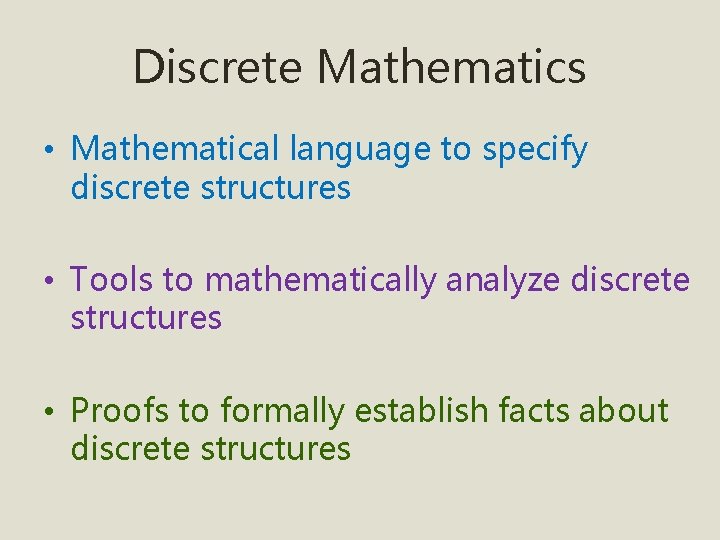 Discrete Mathematics

• Mathematical language to specify discrete structures

• Tools to mathematically analyze discrete structures

• Proofs to formally establish facts about discrete structures